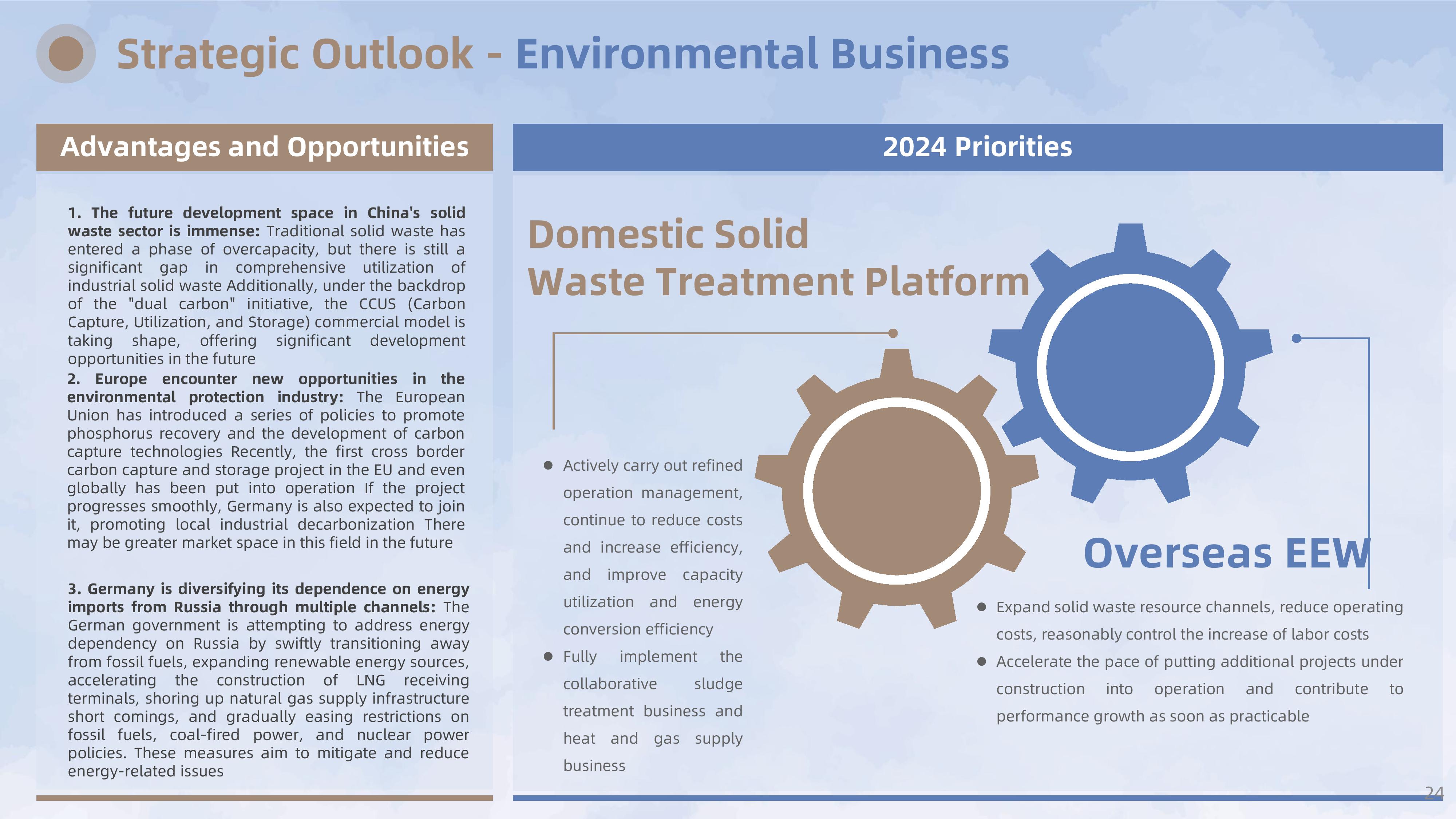 Strategic Outlook - Environmental Business

Advantages and Opportunities

1. The future development space in China's solid waste sector is immense: Traditional solid waste has entered a phase of overcapacity, but there is still a significant gap in comprehensive utilization of industrial solid waste Additionally, under the backdrop of the "dual carbon" initiative, the CCUS (Carbon Capture, Utilization, and Storage) commercial model is taking shape, offering significant development opportunities in the future

2. Europe encounter new opportunities in the environmental protection industry: The European Union has introduced a series of policies to promote phosphorus recovery and the development of carbon capture technologies Recently, the first cross border carbon capture and storage project in the EU and even globally has been put into operation If the project progresses smoothly, Germany is also expected to join it, promoting local industrial decarbonization There may be greater market space in this field in the future

3. Germany is diversifying its dependence on energy imports from Russia through multiple channels: The German government is attempting to address energy dependency on Russia by swiftly transitioning away from fossil fuels, expanding renewable energy sources, accelerating the construction of LNG receiving terminals, shoring up natural gas supply infrastructure short comings, and gradually easing restrictions on fossil fuels, coal-fired power, and nuclear power policies. These measures aim to mitigate and reduce energy-related issues

2024 Priorities

Domestic Solid Waste Treatment Platform

● Actively carry out refined operation management, continue to reduce costs and increase efficiency, and improve capacity utilization and energy conversion efficiency
● Fully implement the collaborative sludge treatment business and heat and gas supply business

Overseas EEW

● Expand solid waste resource channels, reduce operating costs, reasonably control the increase of labor costs
● Accelerate the pace of putting additional projects under construction into operation and contribute to performance growth as soon as practicable

24